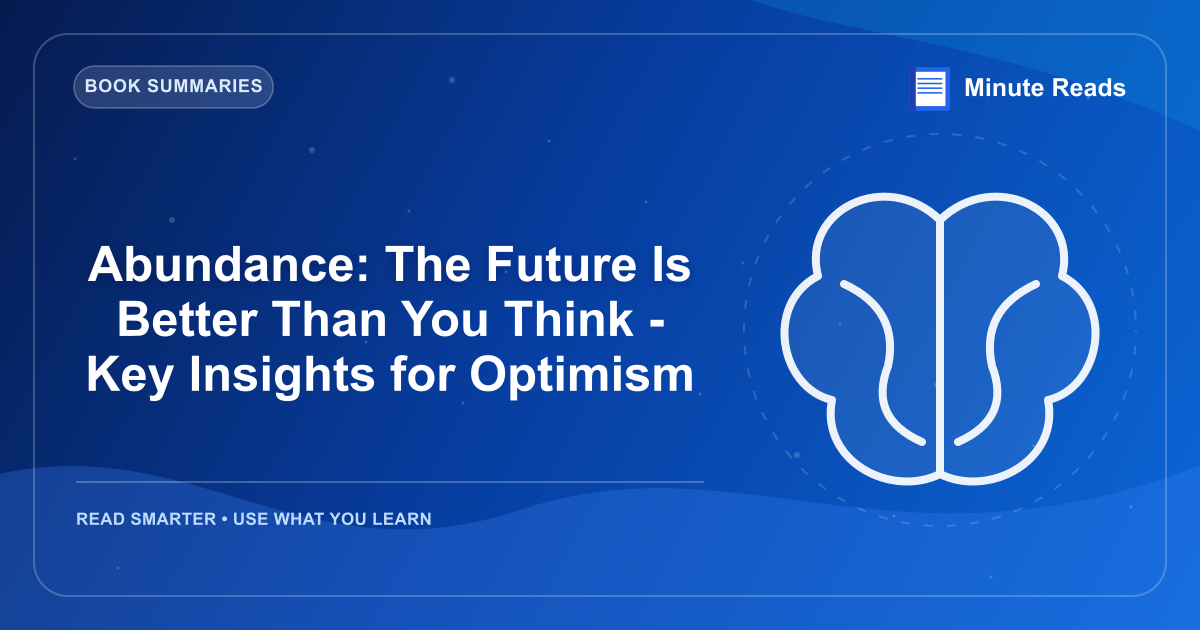 BOOK SUMMARIES

Minute Reads

Abundance: The Future Is Better Than You Think - Key Insights for Optimism

READ SMARTER • USE WHAT YOU LEARN